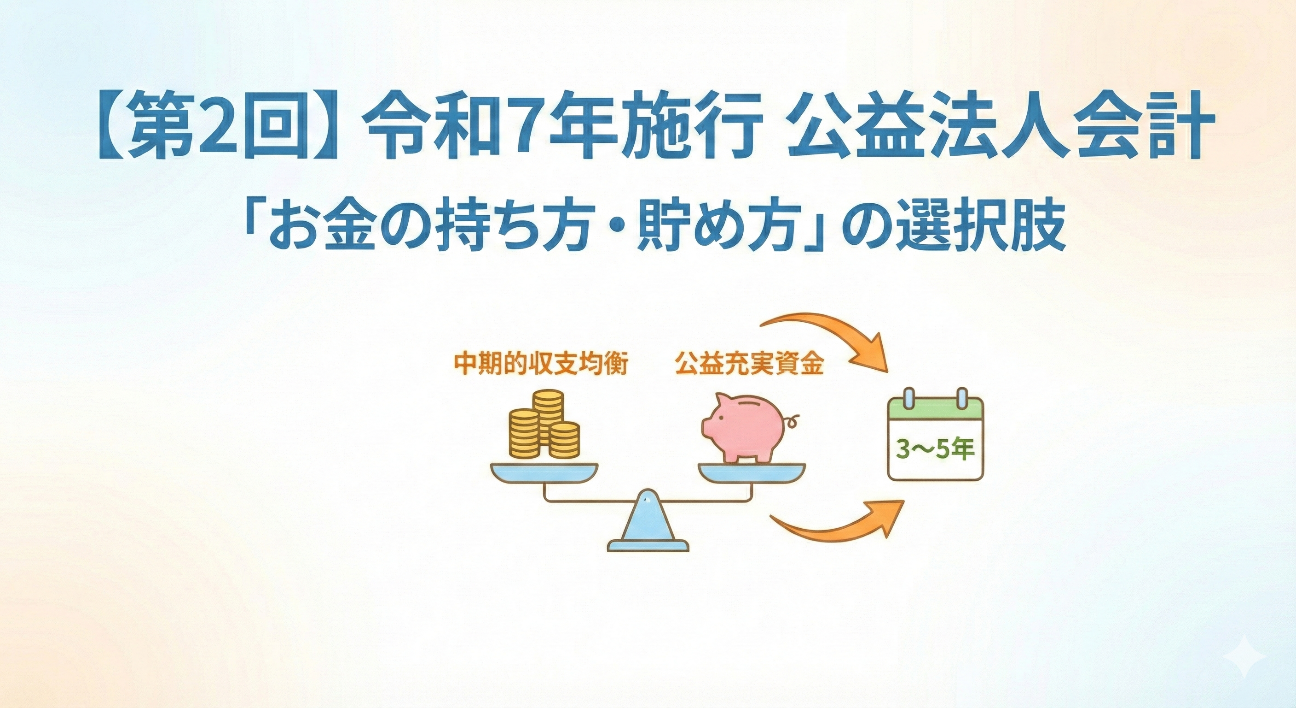 【第2回】令和7年施行 公益法人会計
「お金の持ち方・貯め方」の選択肢

中期的収支均衡

公益充実資金

3〜5年